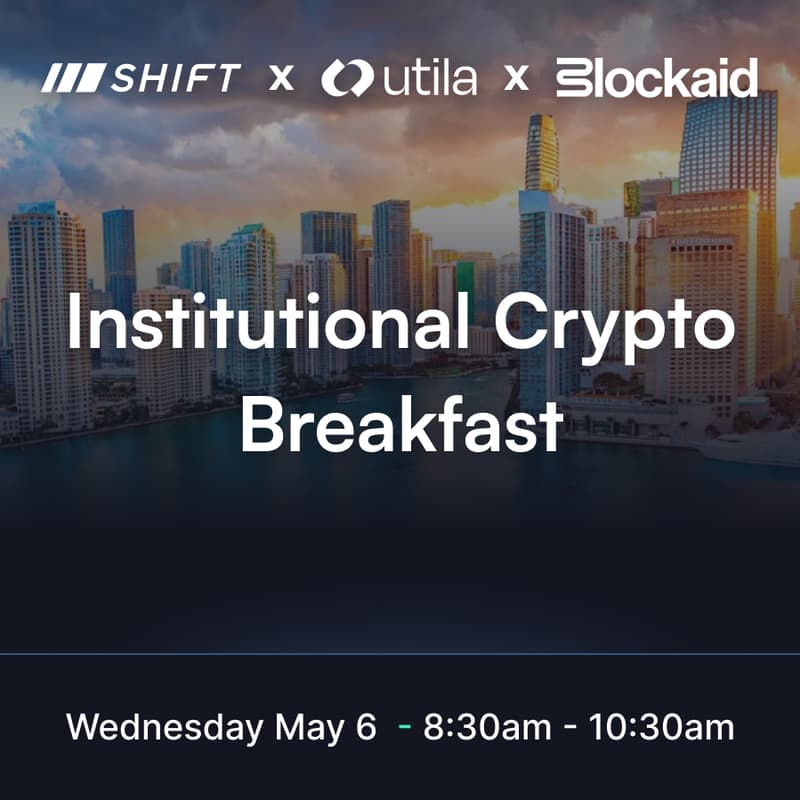 SHIFT x utila x Blockaid

Institutional Crypto Breakfast

Wednesday May 6 - 8:30am - 10:30am